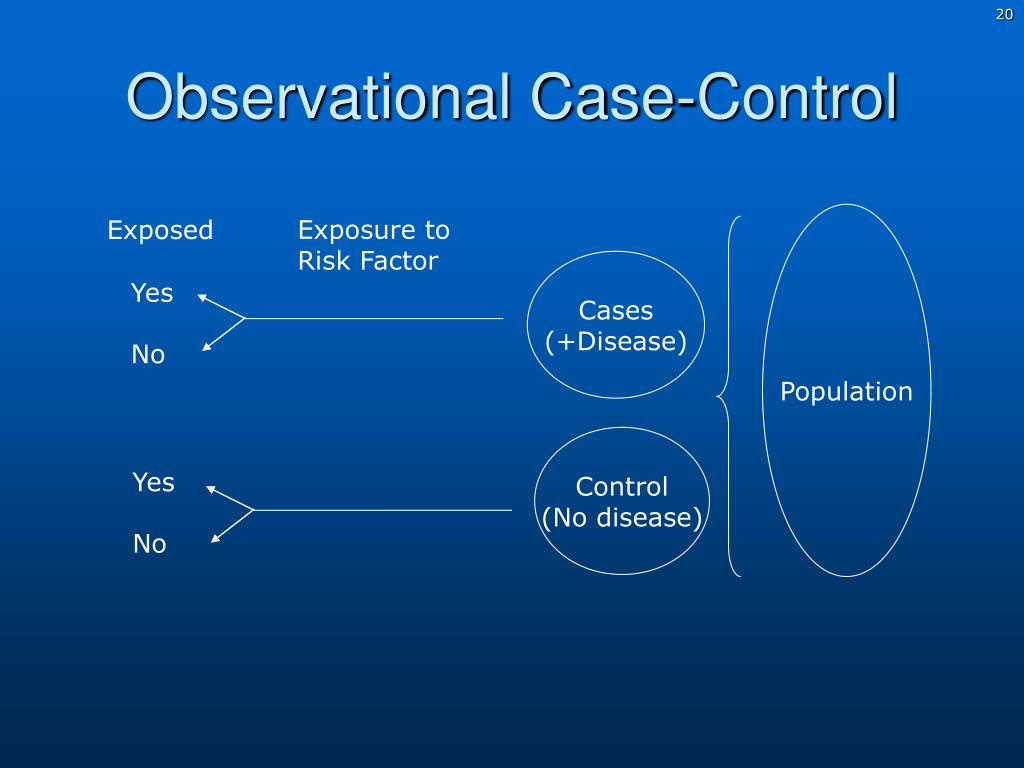 20

Observational Case-Control

Exposed

Exposure to
Risk Factor

Yes

No

Cases
(+Disease)

Population

Yes

No

Control
(No disease)